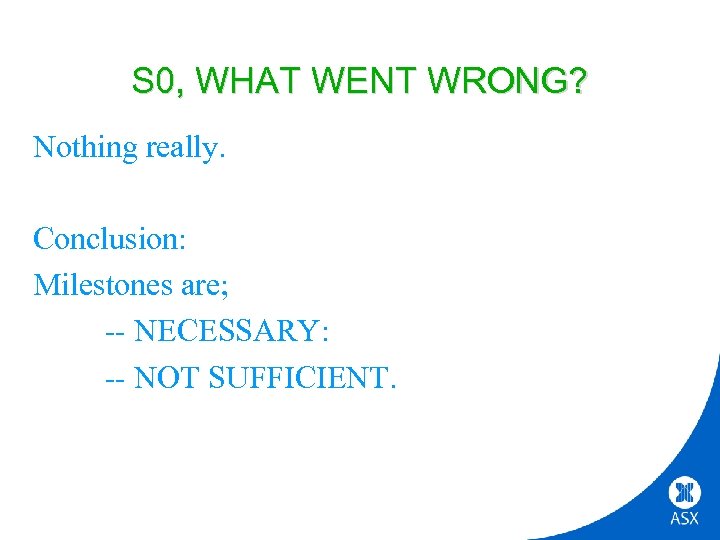 S0, WHAT WENT WRONG?

Nothing really.

Conclusion:
Milestones are;
-- NECESSARY:
-- NOT SUFFICIENT.

ASX